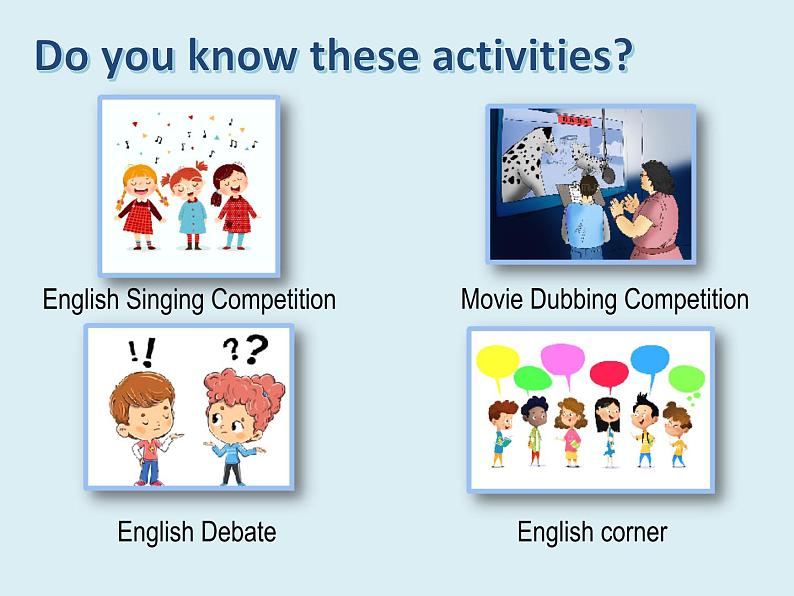 Do you know these activities?

English Singing Competition

Movie Dubbing Competition

!!

??

English Debate

English corner